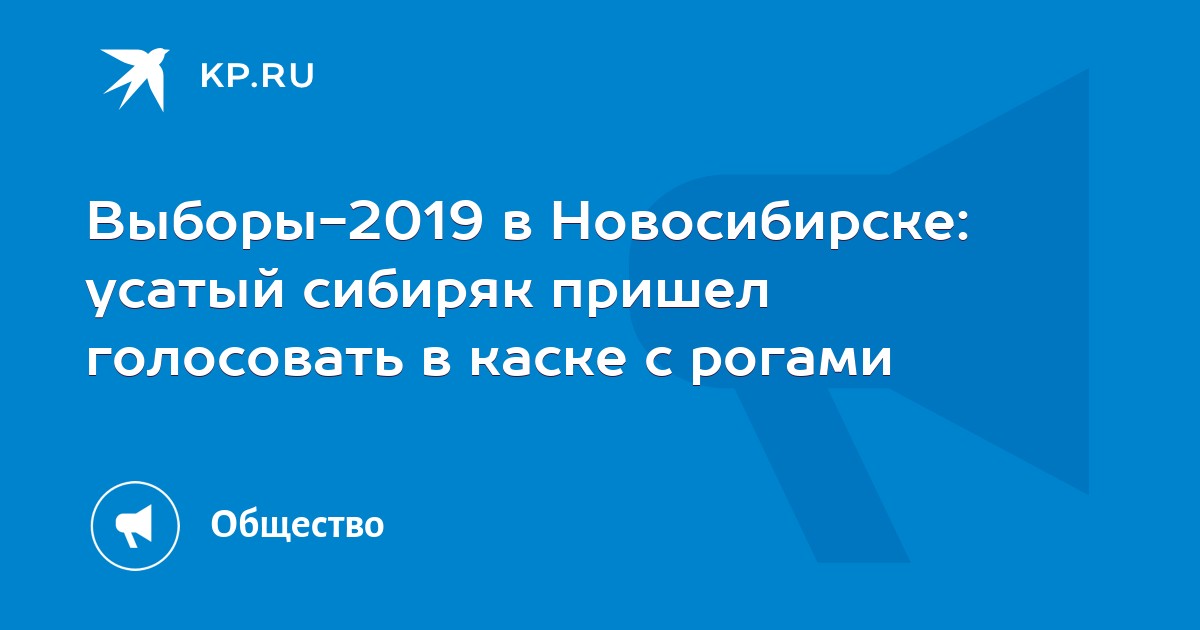 KP.RU

Выборы-2019 в Новосибирске: усатый сибиряк пришел голосовать в каске с рогами

Общество